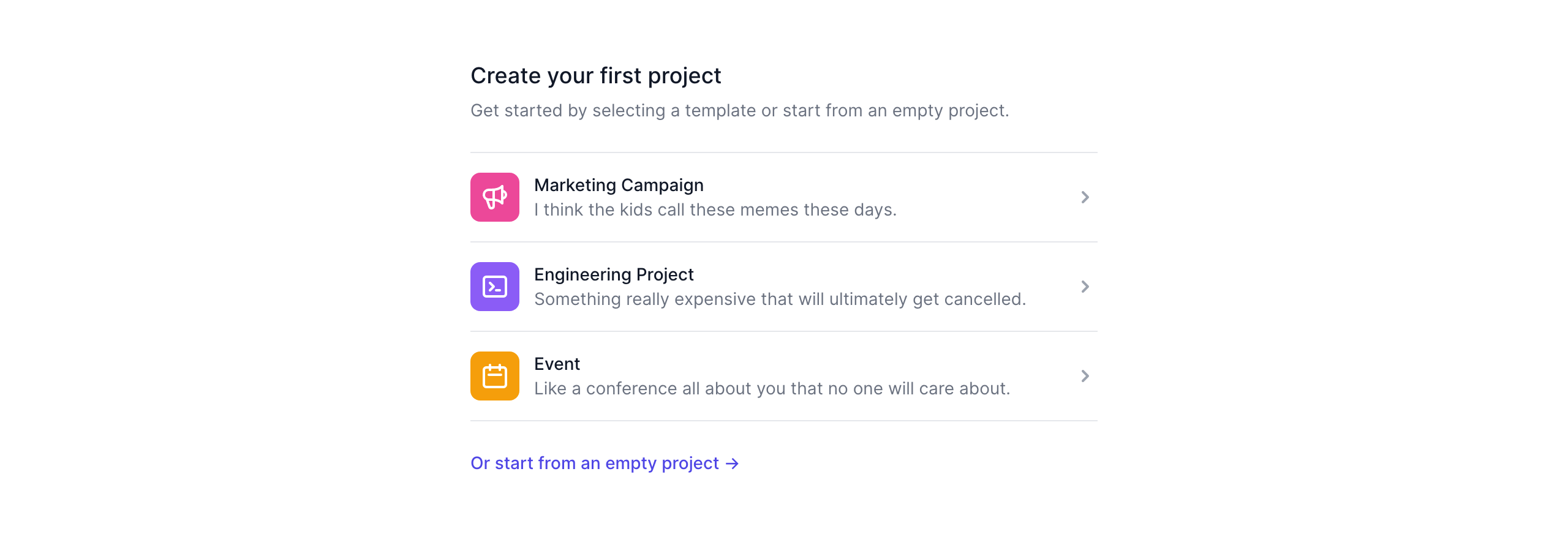 Create your first project
Get started by selecting a template or start from an empty project.

Marketing Campaign
I think the kids call these memes these days.

Engineering Project
Something really expensive that will ultimately get cancelled.

Event
Like a conference all about you that no one will care about.

Or start from an empty project →